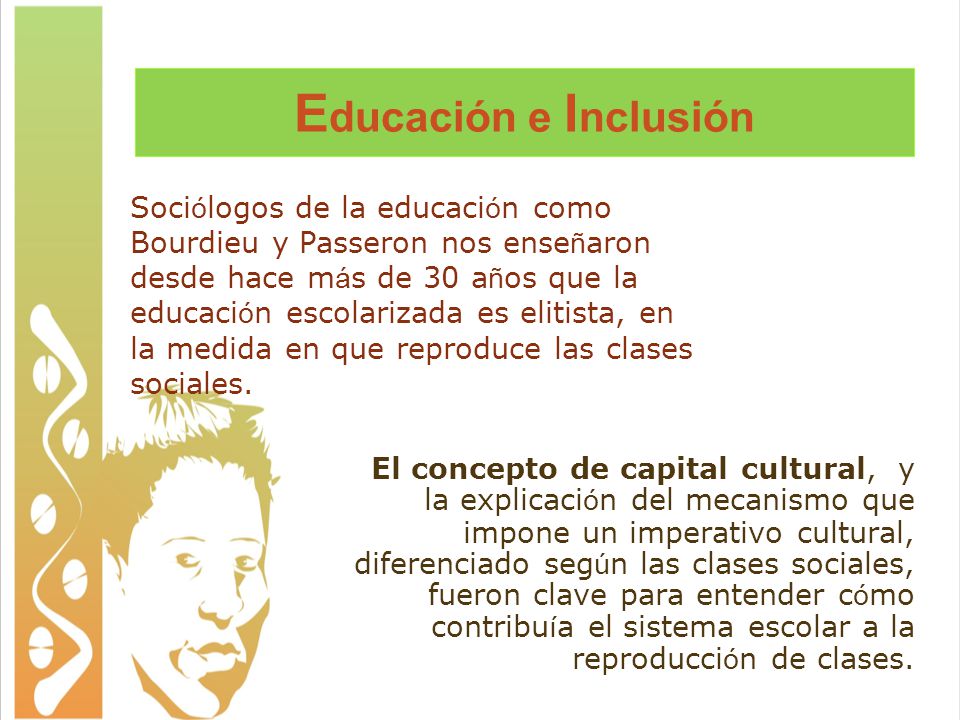 Educación e Inclusión

Sociólogos de la educación como Bourdieu y Passeron nos enseñaron desde hace más de 30 años que la educación escolarizada es elitista, en la medida en que reproduce las clases sociales.

El concepto de capital cultural, y la explicación del mecanismo que impone un imperativo cultural, diferenciado según las clases sociales, fueron clave para entender cómo contribuía el sistema escolar a la reproducción de clases.